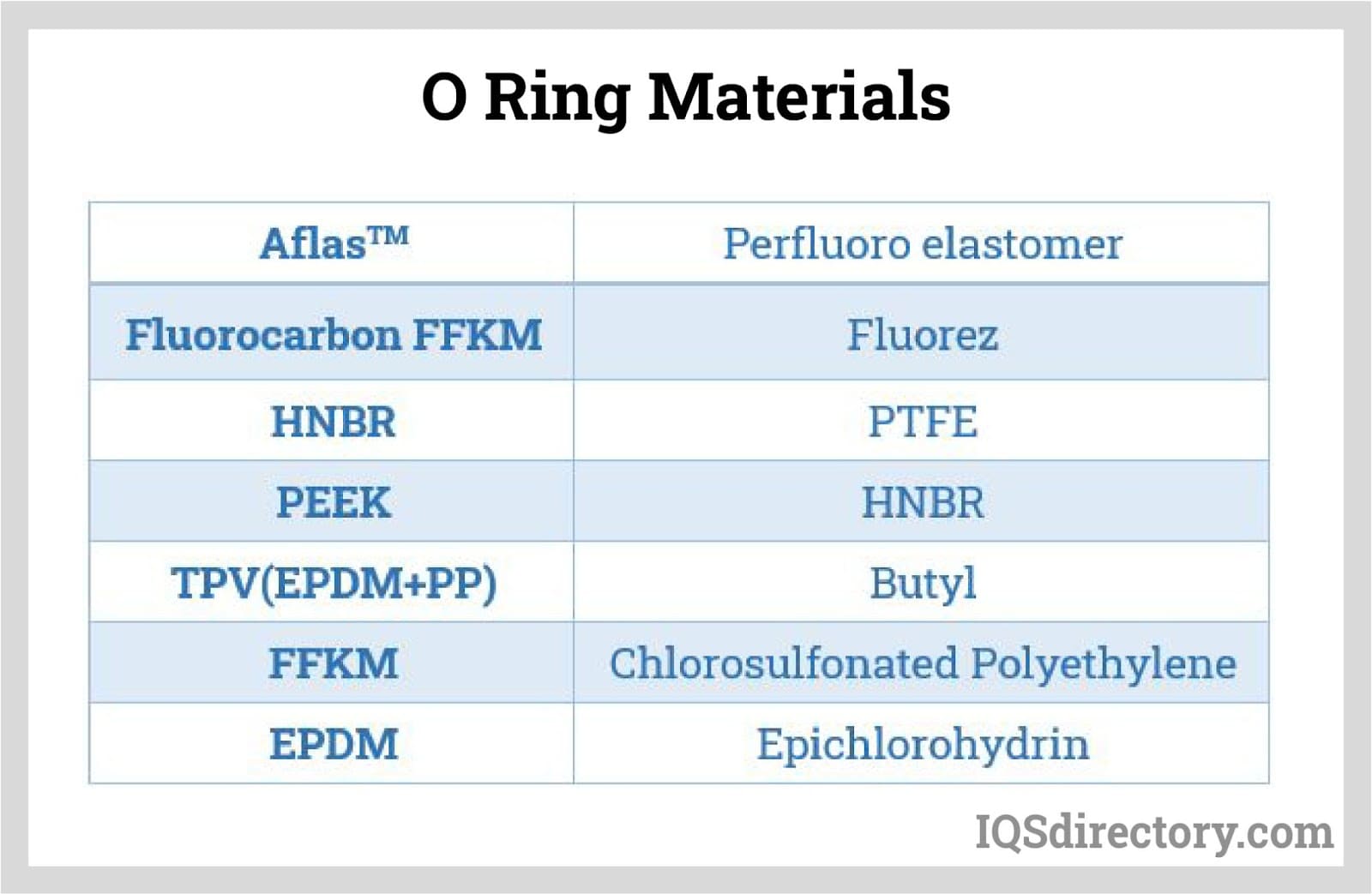 O Ring Materials

| Aflas™ | Perfluoro elastomer |
|---|---|
| Fluorocarbon FFKM | Fluorez |
| HNBR | PTFE |
| PEEK | HNBR |
| TPV(EPDM+PP) | Butyl |
| FFKM | Chlorosulfonated Polyethylene |
| EPDM | Epichlorohydrin |

IQSdirectory.com